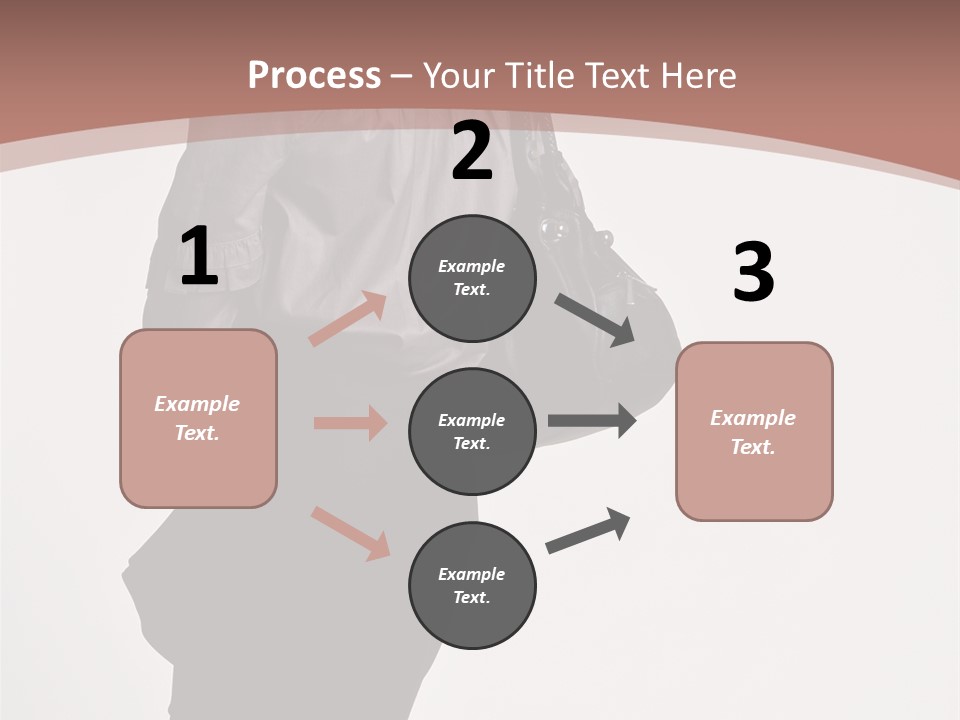 Process – Your Title Text Here

1

Example Text.

2

Example Text.

Example Text.

Example Text.

3

Example Text.